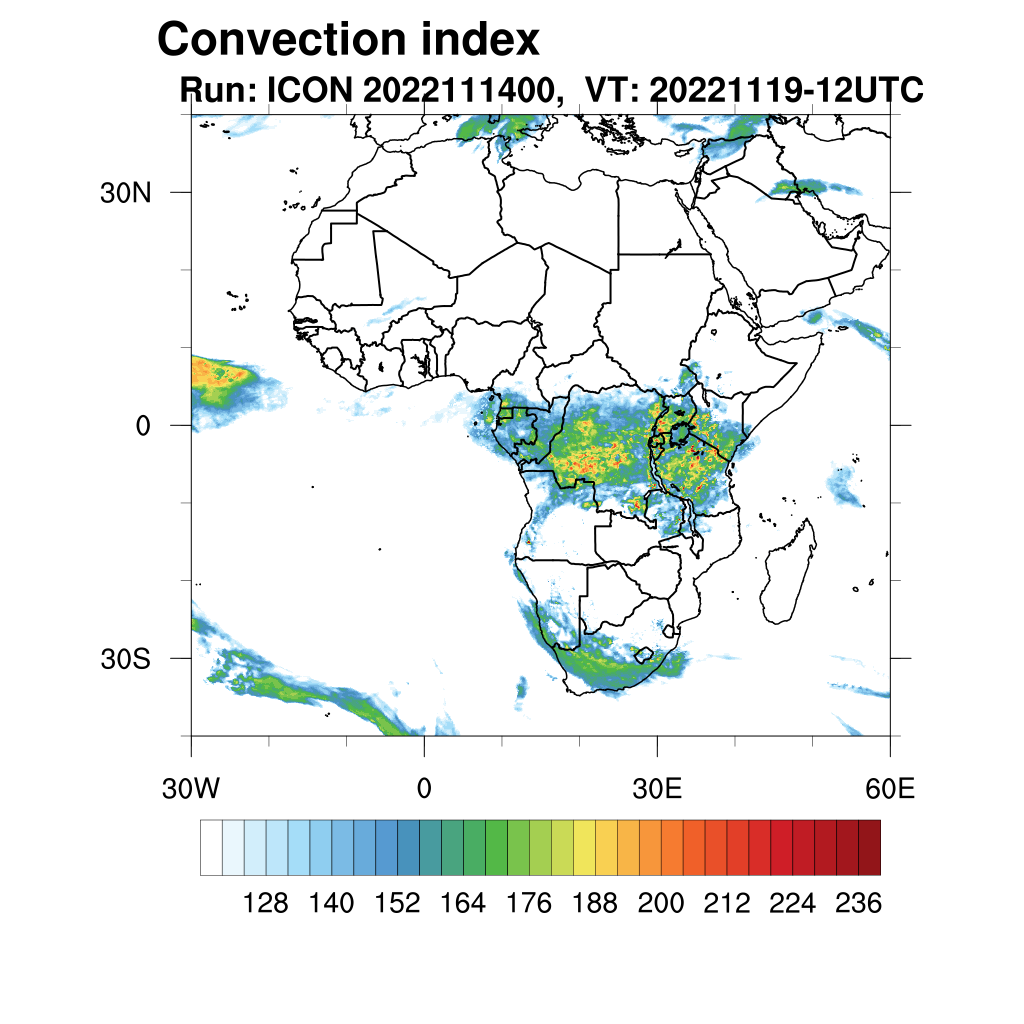 Convection index
Run: ICON 2022111400, VT: 20221119-12UTC

30N
0
30S

30W
0
30E
60E

128 140 152 164 176 188 200 212 224 236